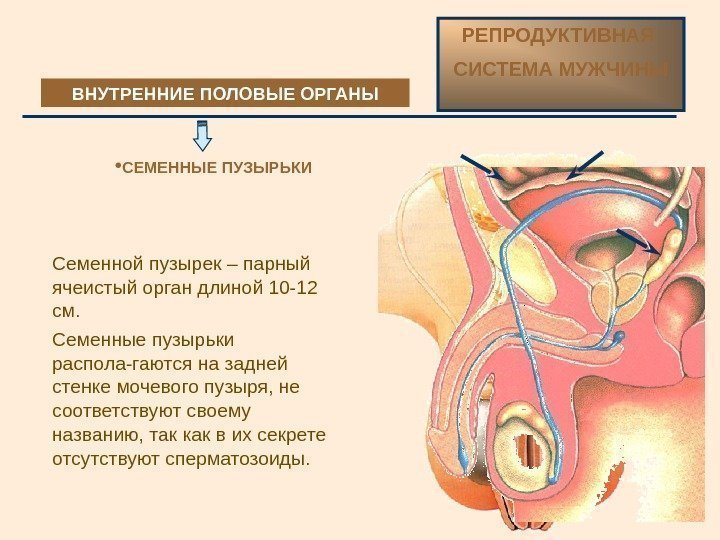 РЕПРОДУКТИВНАЯ СИСТЕМА МУЖЧИНЫ

ВНУТРЕННИЕ ПОЛОВЫЕ ОРГАНЫ

•СЕМЕННЫЕ ПУЗЫРЬКИ

Семенной пузырек – парный ячеистый орган длиной 10-12 см.

Семенные пузырьки распола-гаются на задней стенке мочевого пузыря, не соответствуют своему названию, так как в их секрете отсутствуют сперматозоиды.